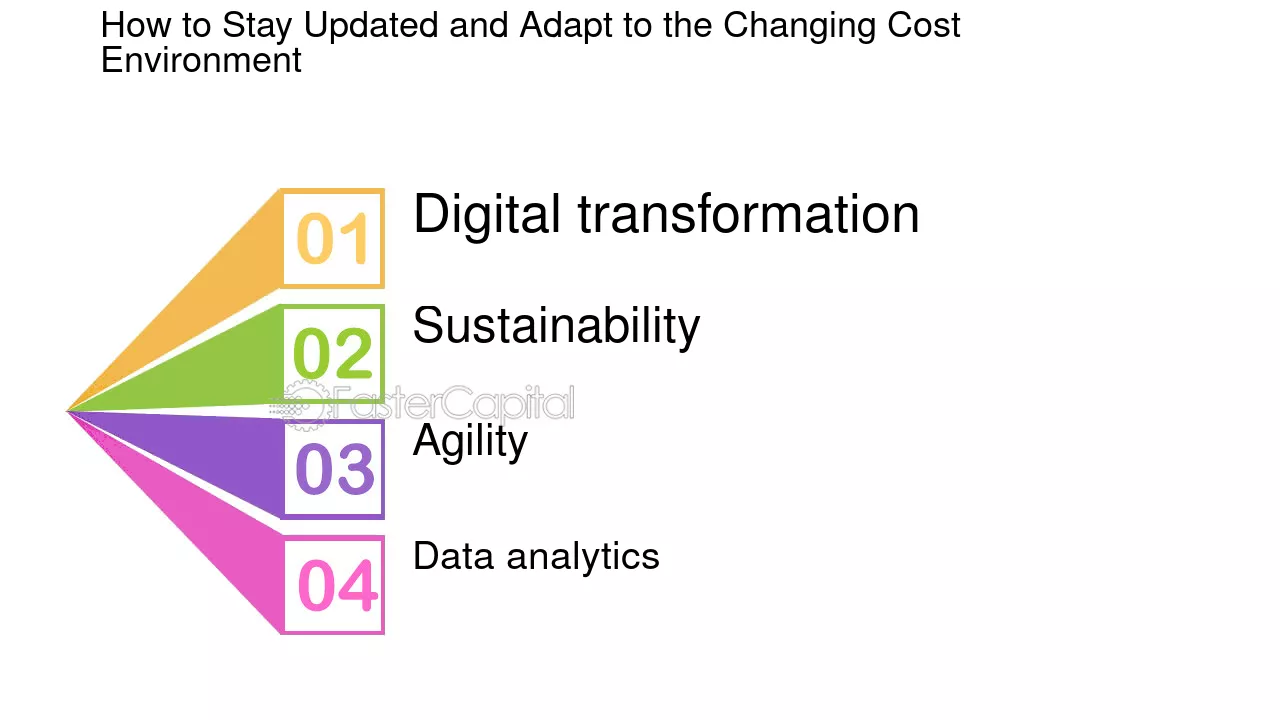 How to Stay Updated and Adapt to the Changing Cost Environment

01 Digital transformation

02 Sustainability

FasterCapital

03 Agility

04 Data analytics